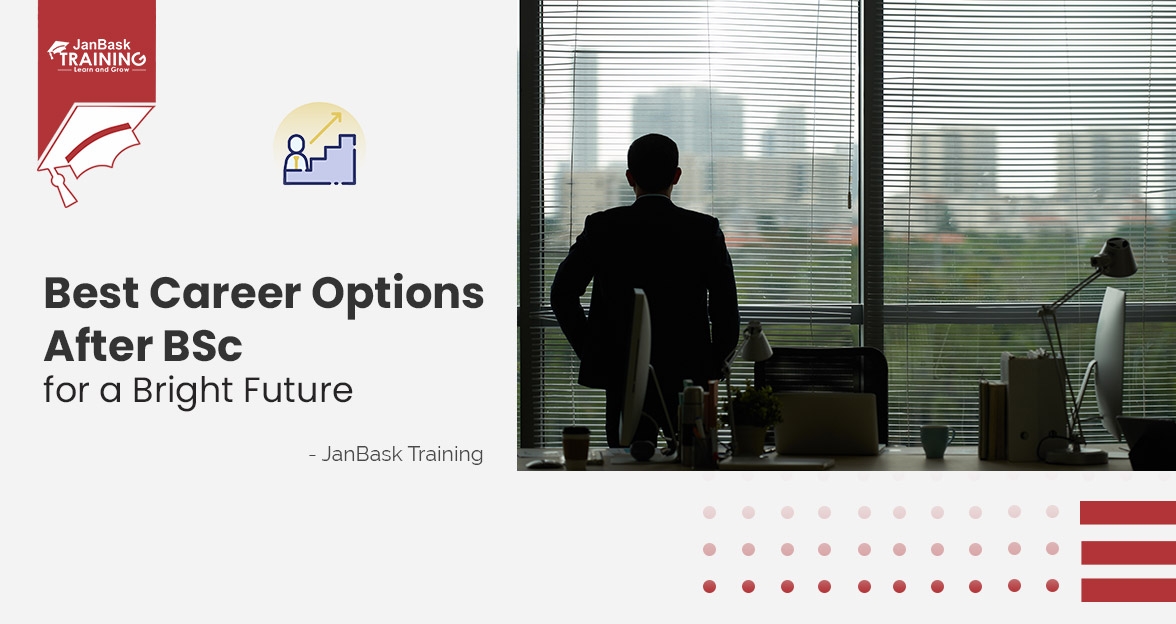 JanBask TRAINING
Learn and Grow

Best Career Options After BSc
for a Bright Future

- JanBask Training